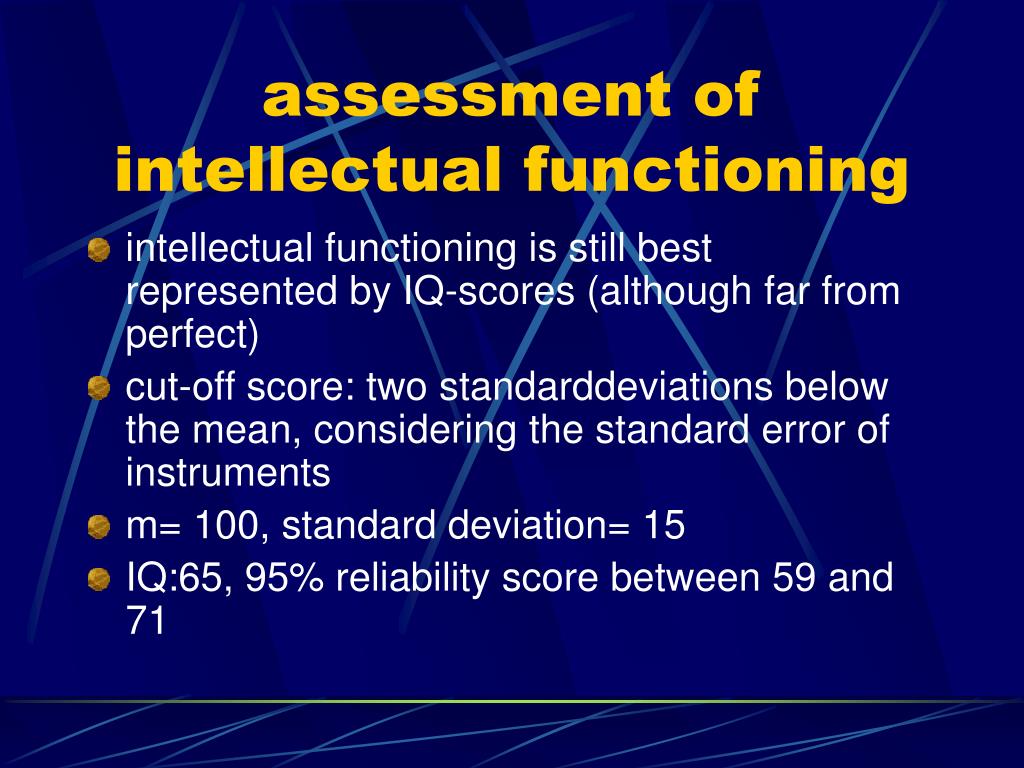 assessment of intellectual functioning

intellectual functioning is still best represented by IQ-scores (although far from perfect)

cut-off score: two standarddeviations below the mean, considering the standard error of instruments

m= 100, standard deviation= 15

IQ:65, 95% reliability score between 59 and 71